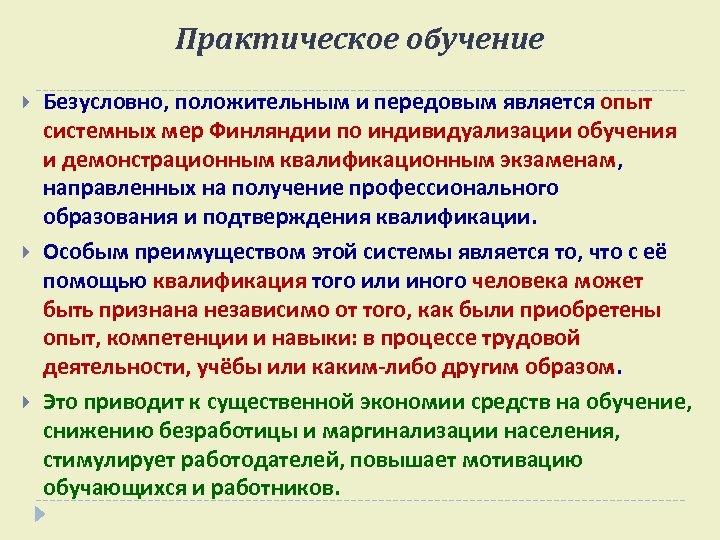 Практическое обучение

Безусловно, положительным и передовым является опыт системных мер Финляндии по индивидуализации обучения и демонстрационным квалификационным экзаменам, направленных на получение профессионального образования и подтверждения квалификации.

Особым преимуществом этой системы является то, что с её помощью квалификация того или иного человека может быть признана независимо от того, как были приобретены опыт, компетенции и навыки: в процессе трудовой деятельности, учёбы или каким-либо другим образом.

Это приводит к существенной экономии средств на обучение, снижению безработицы и маргинализации населения, стимулирует работодателей, повышает мотивацию обучающихся и работников.